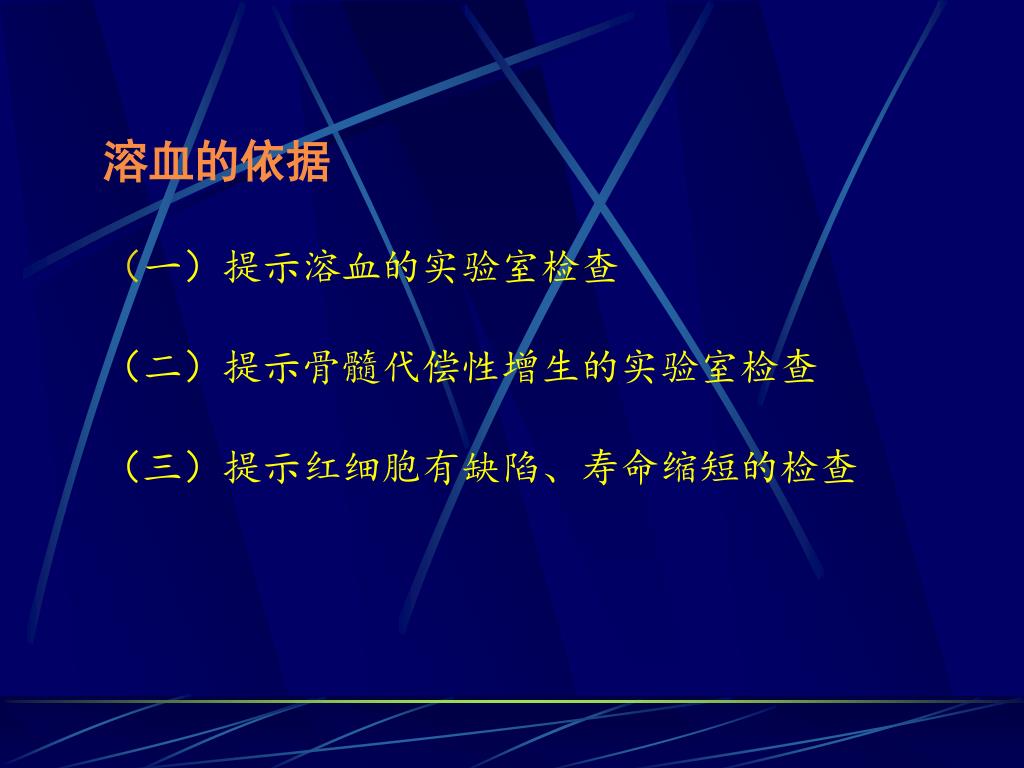 溶血的依据

（一）提示溶血的实验室检查

（二）提示骨髓代偿性增生的实验室检查

（三）提示红细胞有缺陷、寿命缩短的检查